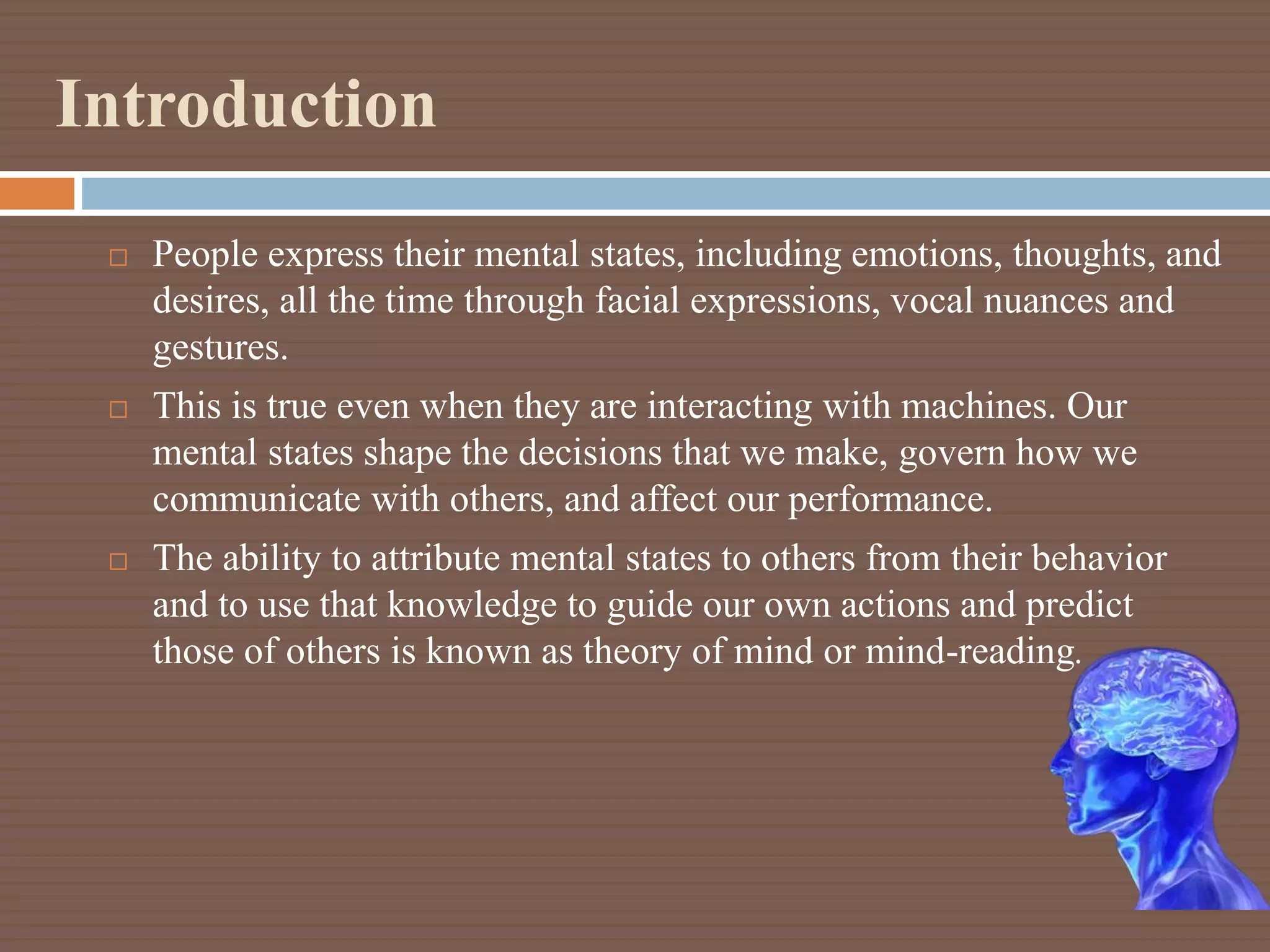 Introduction

□ People express their mental states, including emotions, thoughts, and desires, all the time through facial expressions, vocal nuances and gestures.

□ This is true even when they are interacting with machines. Our mental states shape the decisions that we make, govern how we communicate with others, and affect our performance.

□ The ability to attribute mental states to others from their behavior and to use that knowledge to guide our own actions and predict those of others is known as theory of mind or mind-reading.